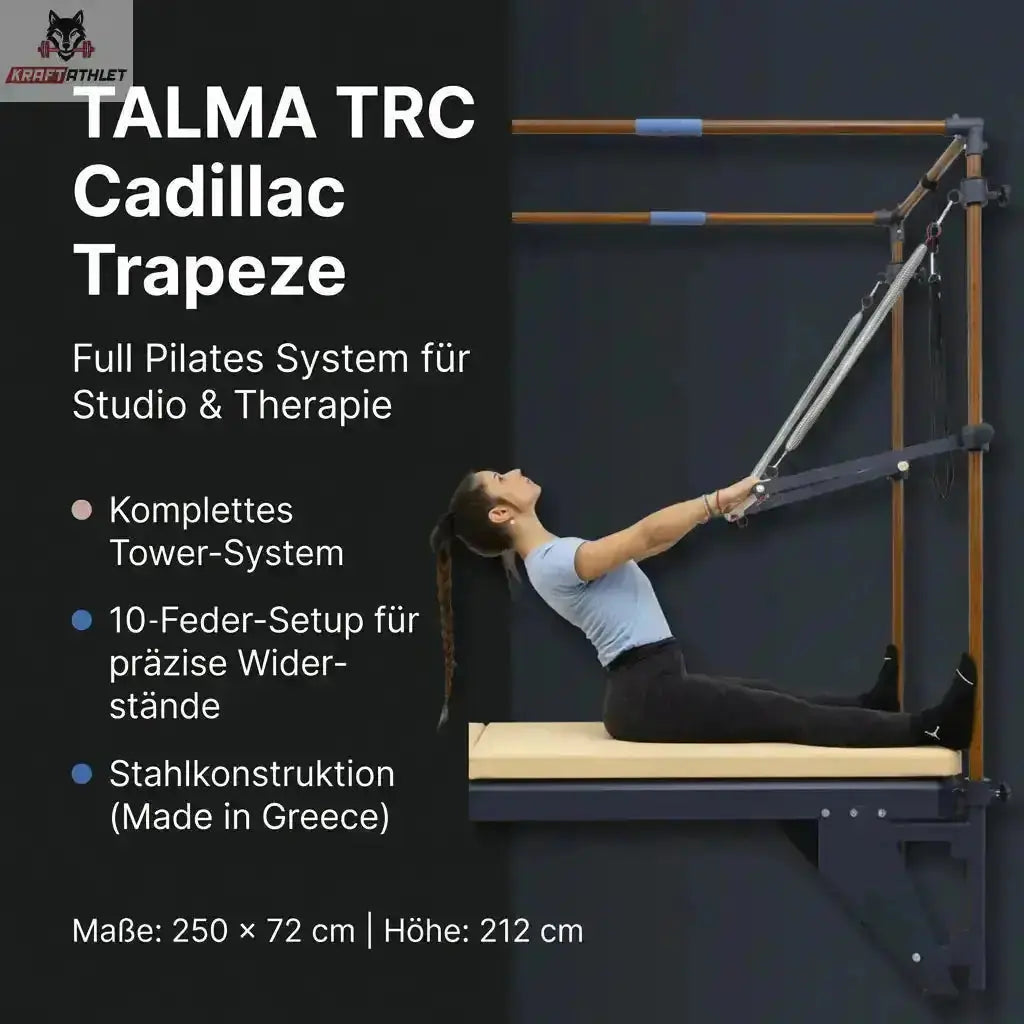 KRAFTATHLET

TALMA TRC Cadillac Trapeze

Full Pilates System für Studio & Therapie

Komplettes Tower-System

10-Feder-Setup für präzise Widerstände

Stahlkonstruktion (Made in Greece)

Maße: 250 × 72 cm | Höhe: 212 cm